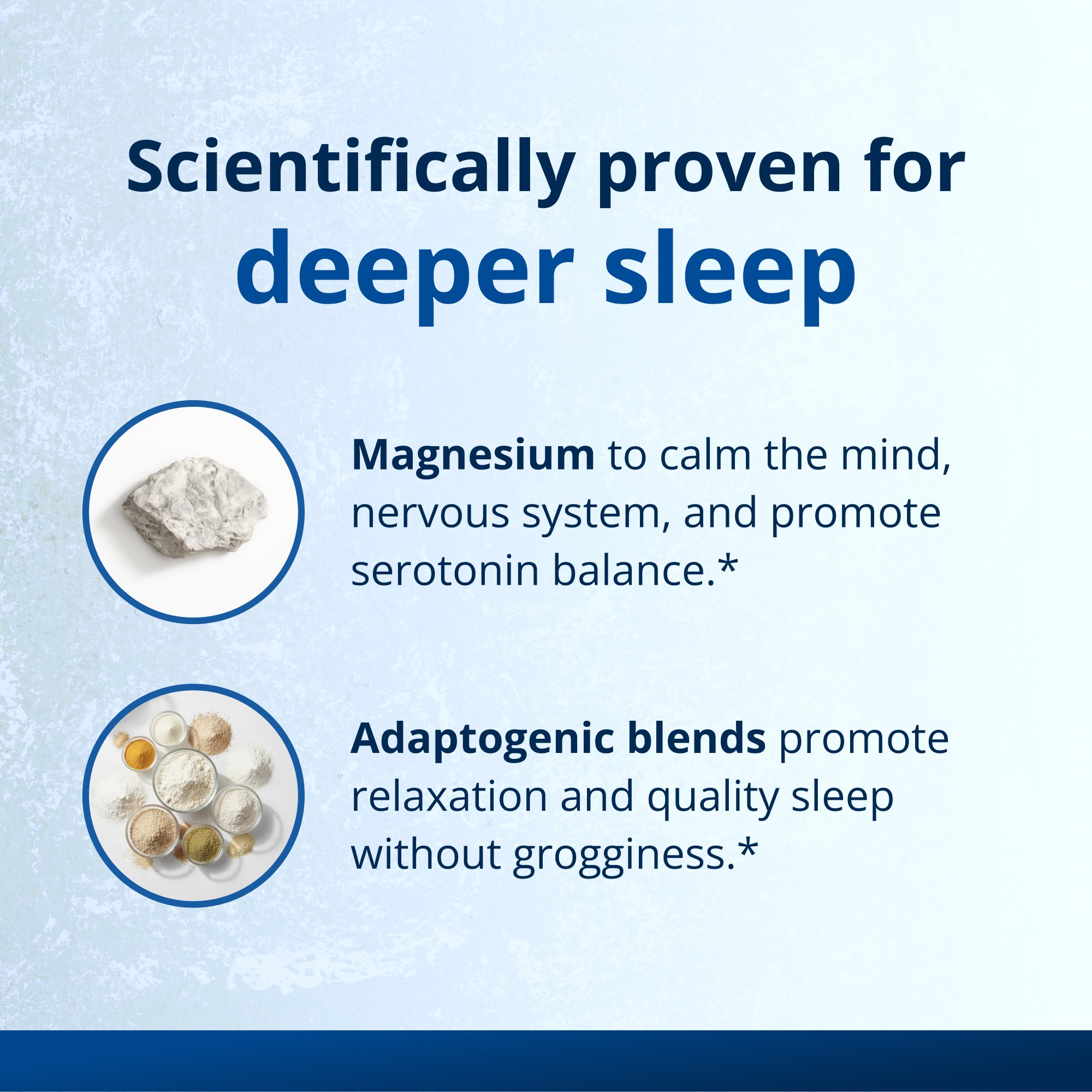 Scientifically proven for
deeper sleep

Magnesium to calm the mind, nervous system, and promote serotonin balance.*

Adaptogenic blends promote relaxation and quality sleep without grogginess.*